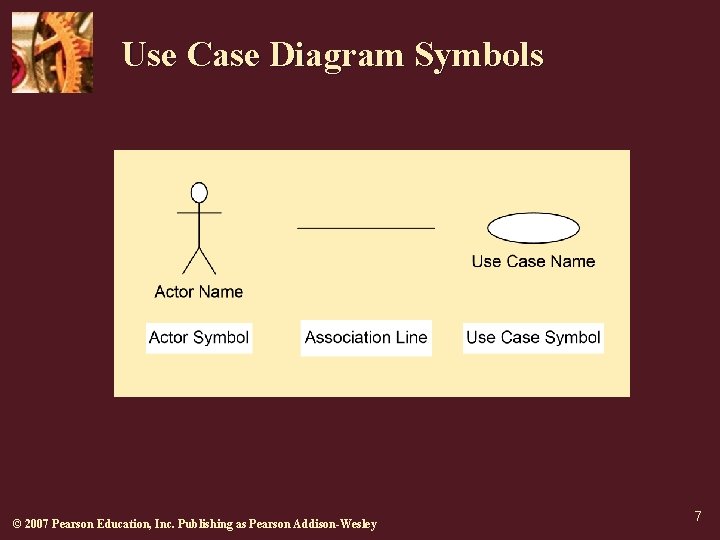 Use Case Diagram Symbols

Actor Name

Use Case Name

Actor Symbol

Association Line

Use Case Symbol

© 2007 Pearson Education, Inc. Publishing as Pearson Addison-Wesley

7